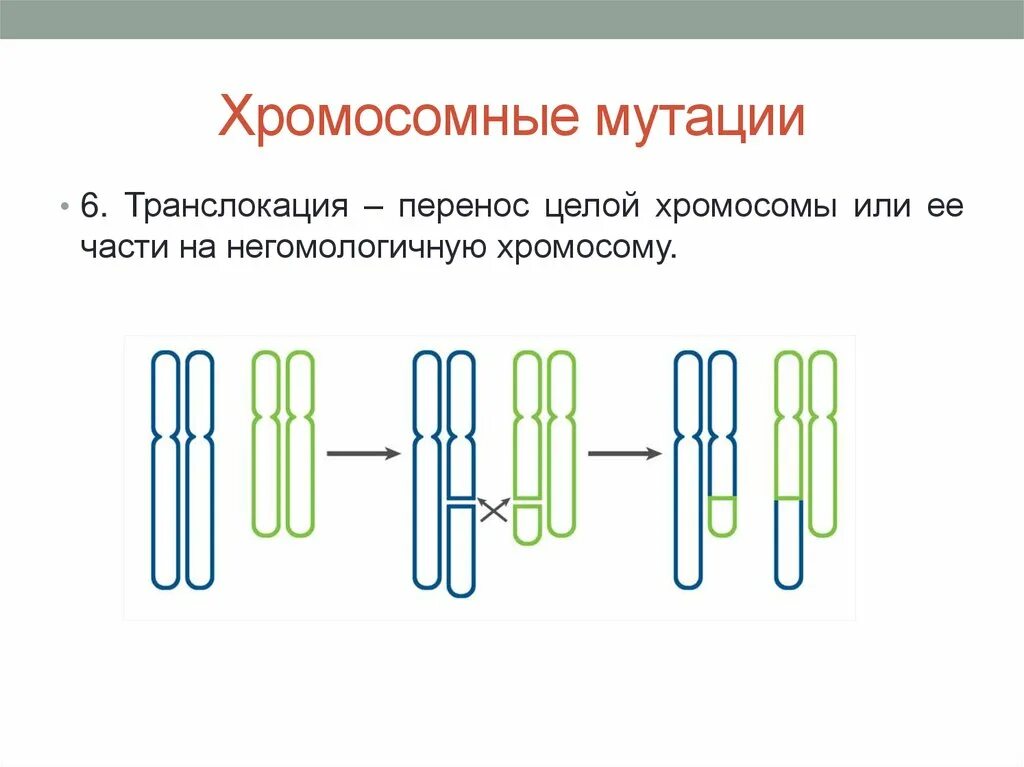 Хромосомные мутации

• 6. Транслокация – перенос целой хромосомы или ее части на негомологичную хромосому.